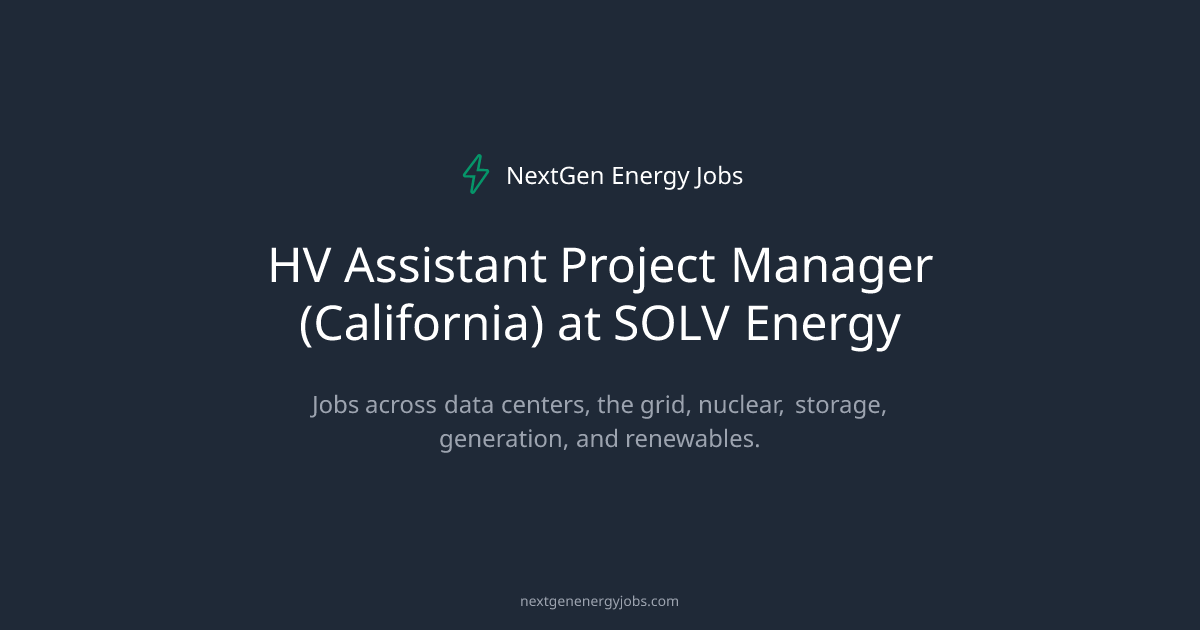 NextGen Energy Jobs

HV Assistant Project Manager (California) at SOLV Energy

Jobs across data centers, the grid, nuclear, storage, generation, and renewables.

nextgenenergyjobs.com